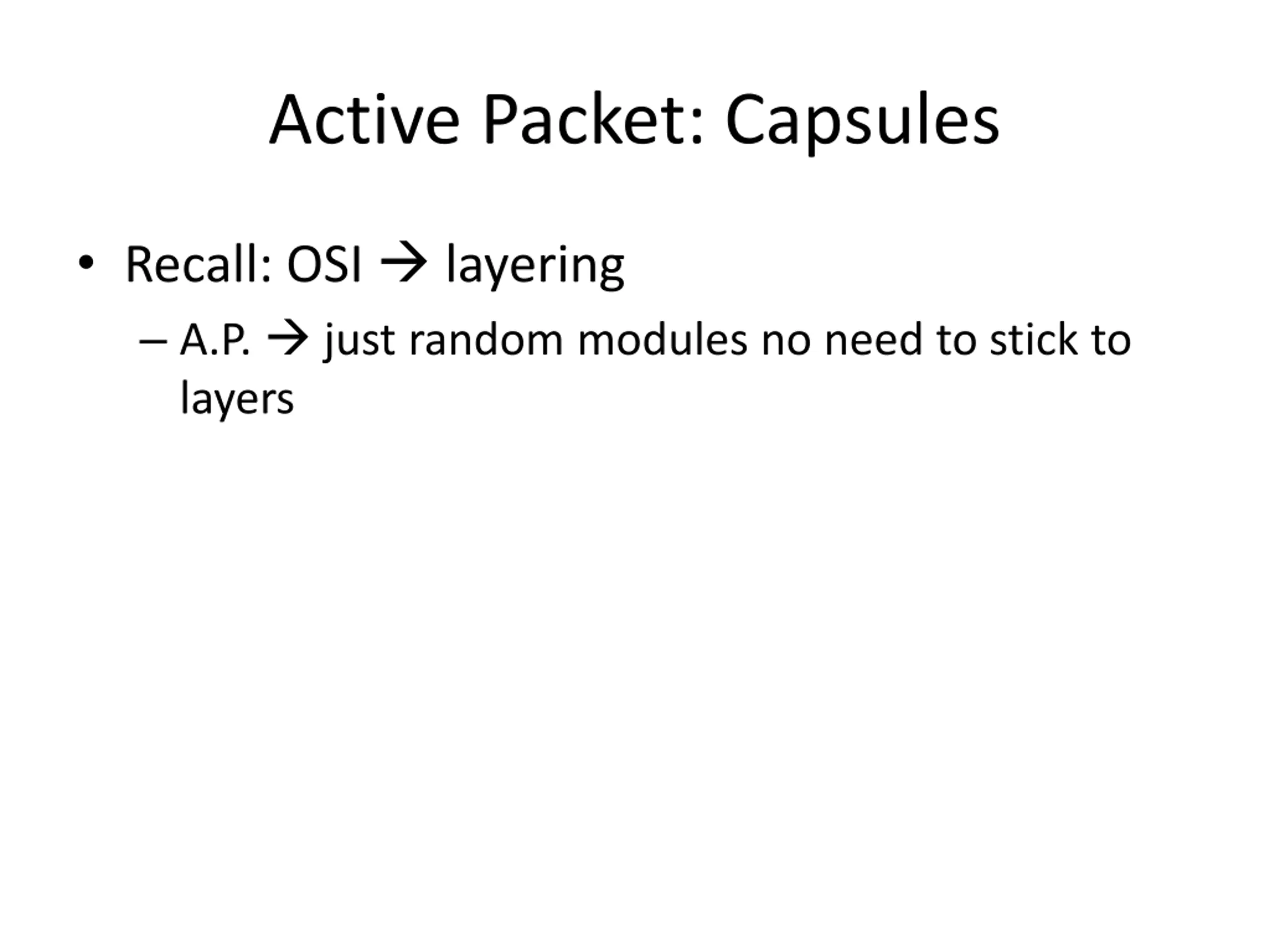 Active Packet: Capsules

• Recall: OSI → layering
  – A.P. → just random modules no need to stick to layers